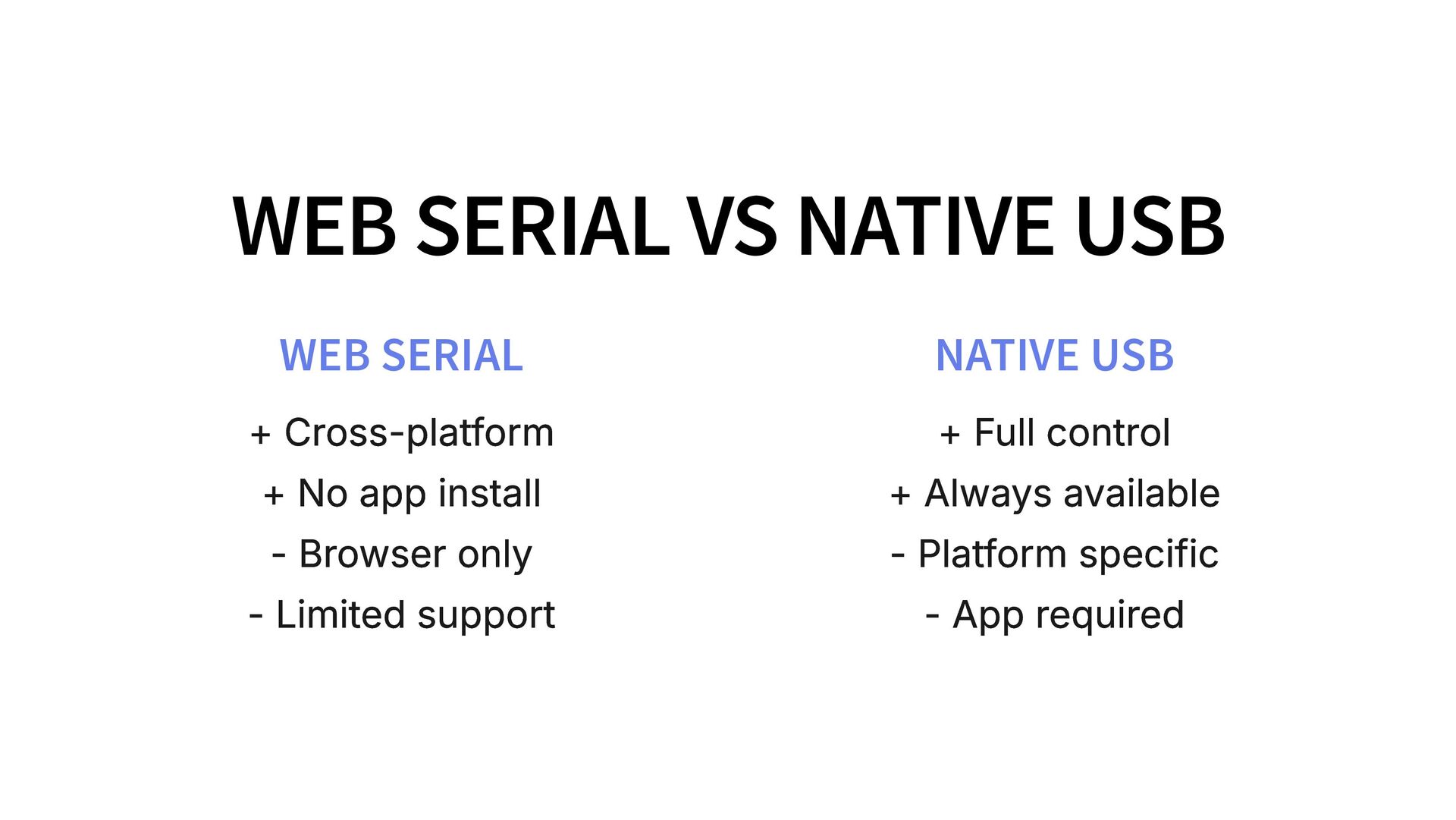 WEB SERIAL VS NATIVE USB

WEB SERIAL

+ Cross-platform

+ No app install

- Browser only

- Limited support

NATIVE USB

+ Full control

+ Always available

- Platform specific

- App required